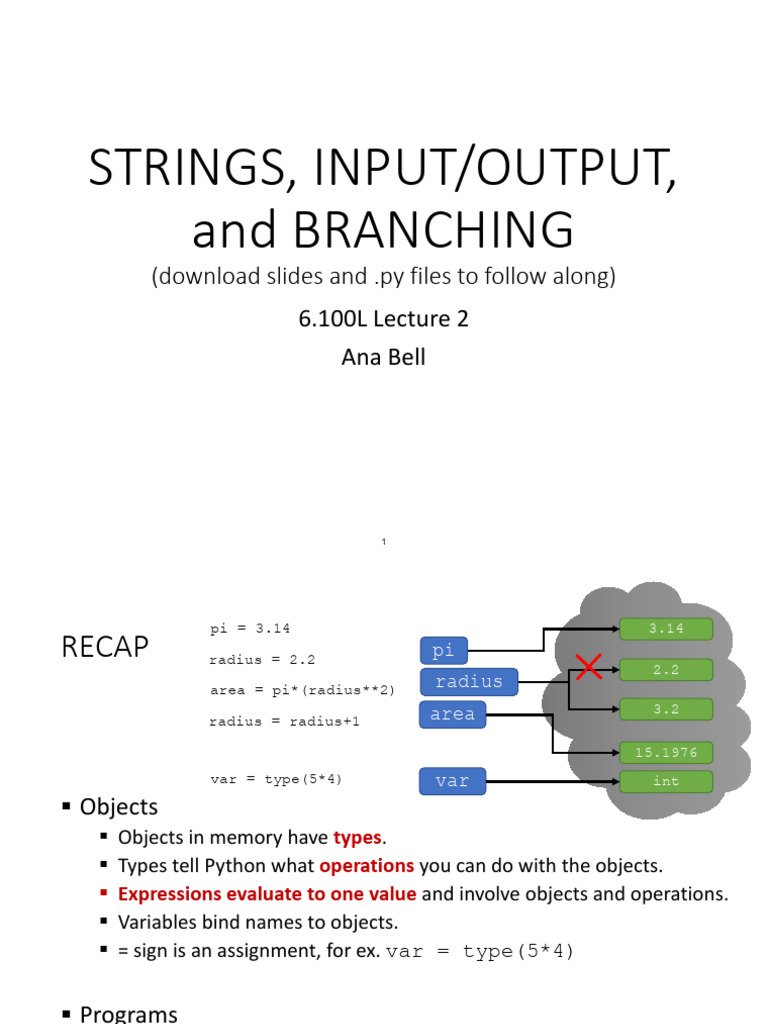 STRINGS, INPUT/OUTPUT, and BRANCHING

(download slides and .py files to follow along)

6.100L Lecture 2

Ana Bell

1

RECAP

pi = 3.14

radius = 2.2

area = pi*(radius**2)

radius = radius+1

var = type(5*4)

pi

radius

area

var

3.14

2.2

3.2

15.1976

int

▪ Objects

▪ Objects in memory have types.

▪ Types tell Python what operations you can do with the objects.

▪ Expressions evaluate to one value and involve objects and operations.

▪ Variables bind names to objects.

▪ = sign is an assignment, for ex. var = type(5*4)

▪ Programs